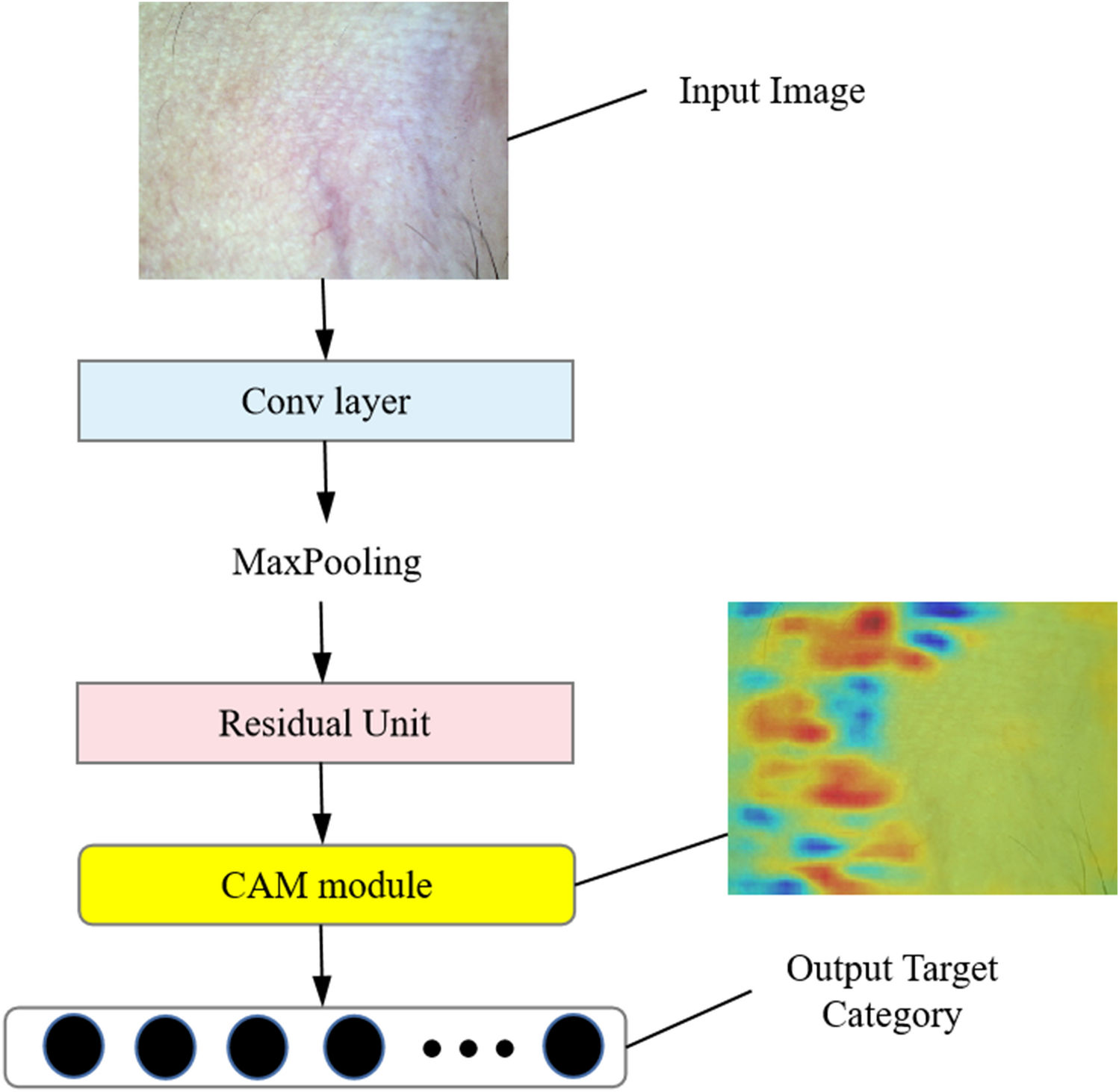 Input Image

Conv layer

MaxPooling

Residual Unit

CAM module

Output Target Category